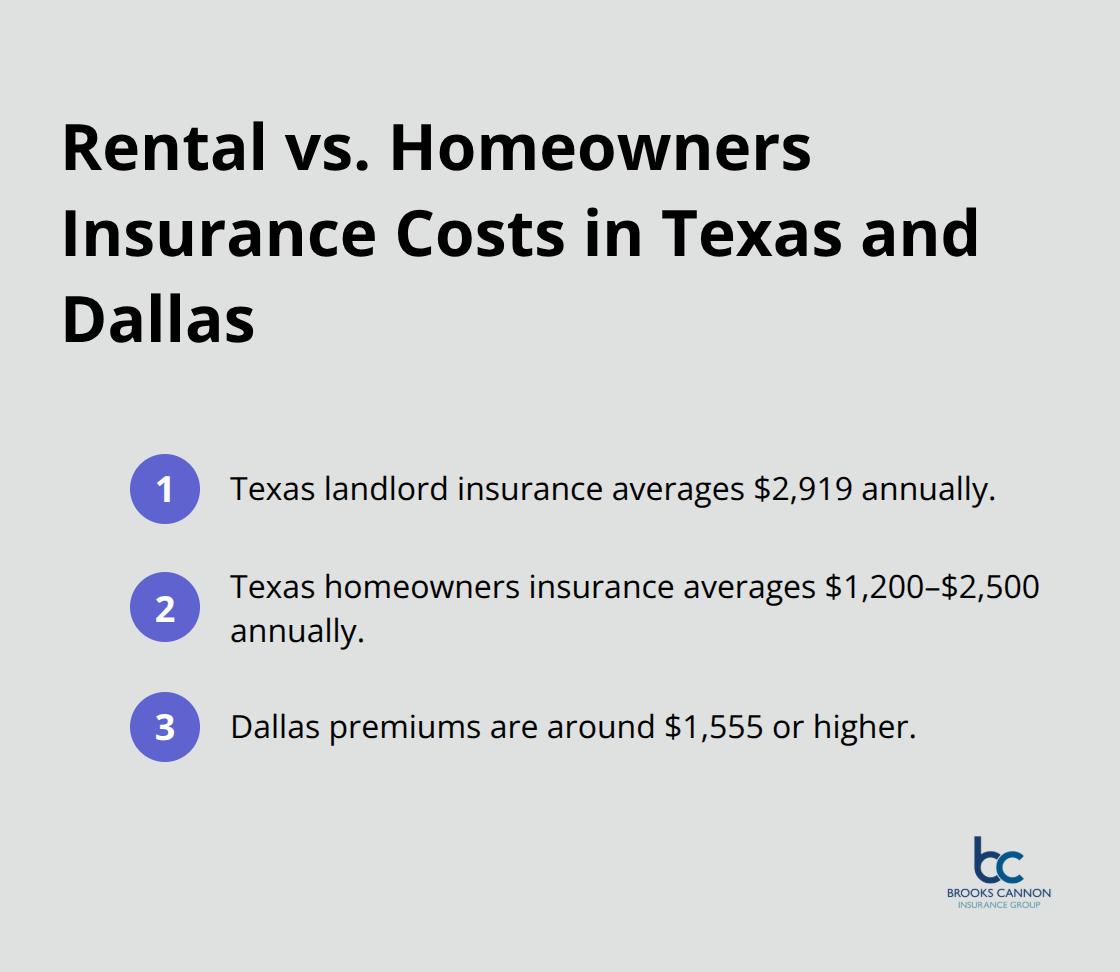 Rental vs. Homeowners Insurance Costs in Texas and Dallas

1 Texas landlord insurance averages \$2,919 annually.

2 Texas homeowners insurance averages \$1,200–\$2,500 annually.

3 Dallas premiums are around \$1,555 or higher.

bc
BROOKS CANNON
INSURANCE GROUP